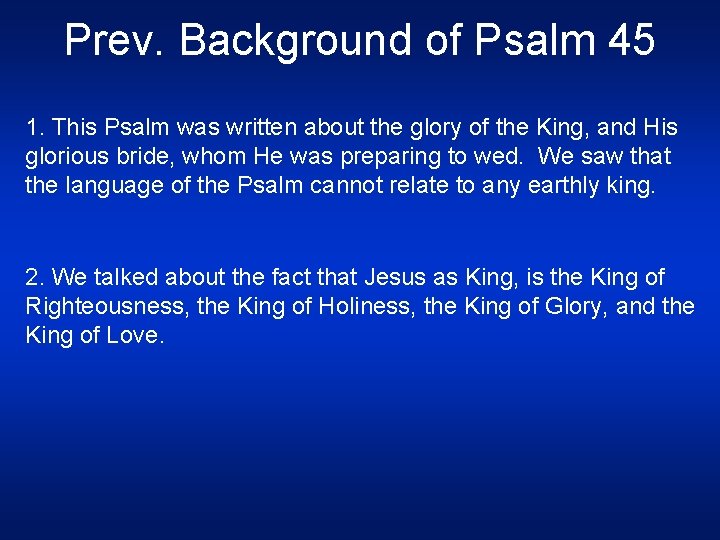 Prev. Background of Psalm 45

1. This Psalm was written about the glory of the King, and His glorious bride, whom He was preparing to wed. We saw that the language of the Psalm cannot relate to any earthly king.

2. We talked about the fact that Jesus as King, is the King of Righteousness, the King of Holiness, the King of Glory, and the King of Love.